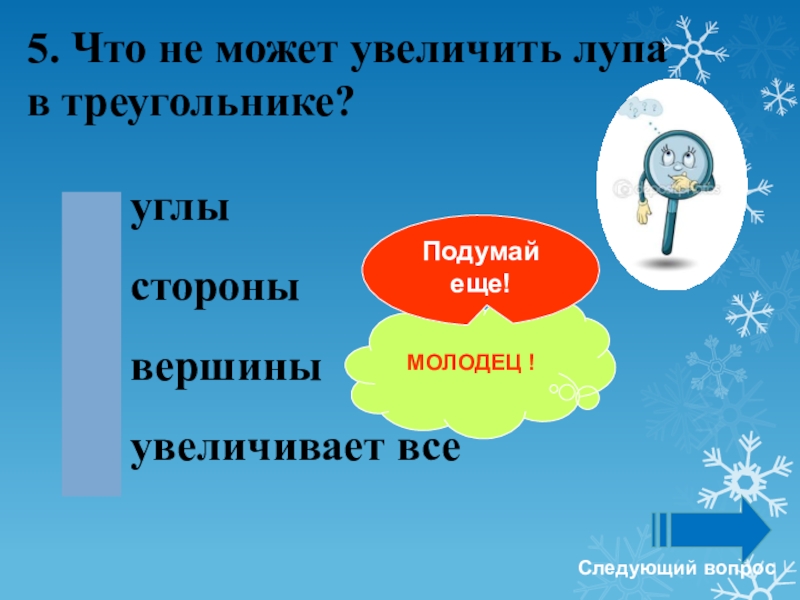 5. Что не может увеличить лупа в треугольнике?

углы

стороны

вершины

увеличивает все

Подумай еще!

МОЛОДЕЦ !

Следующий вопрос